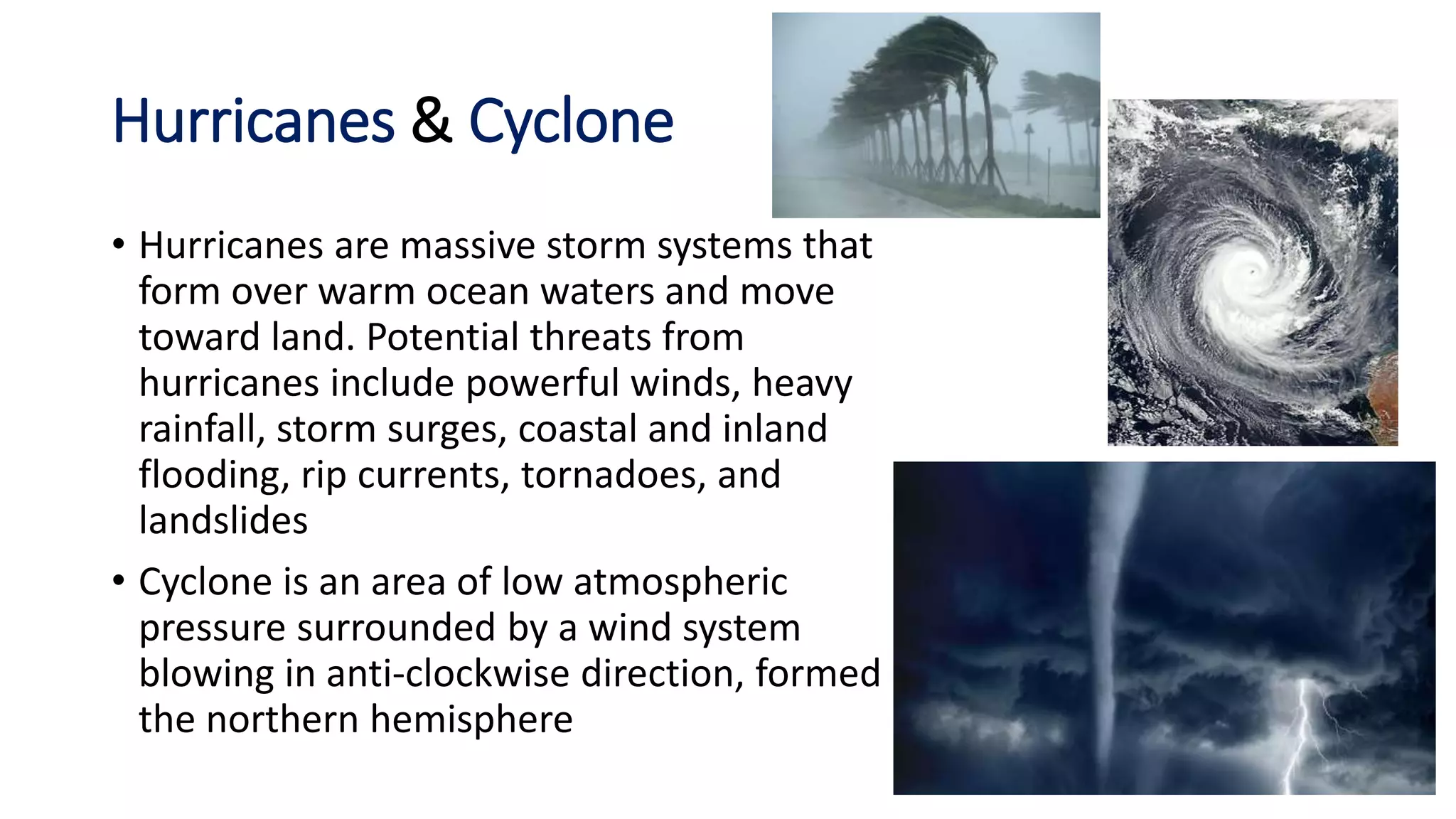 Hurricanes & Cyclone

• Hurricanes are massive storm systems that form over warm ocean waters and move toward land. Potential threats from hurricanes include powerful winds, heavy rainfall, storm surges, coastal and inland flooding, rip currents, tornadoes, and landslides

• Cyclone is an area of low atmospheric pressure surrounded by a wind system blowing in anti-clockwise direction, formed the northern hemisphere